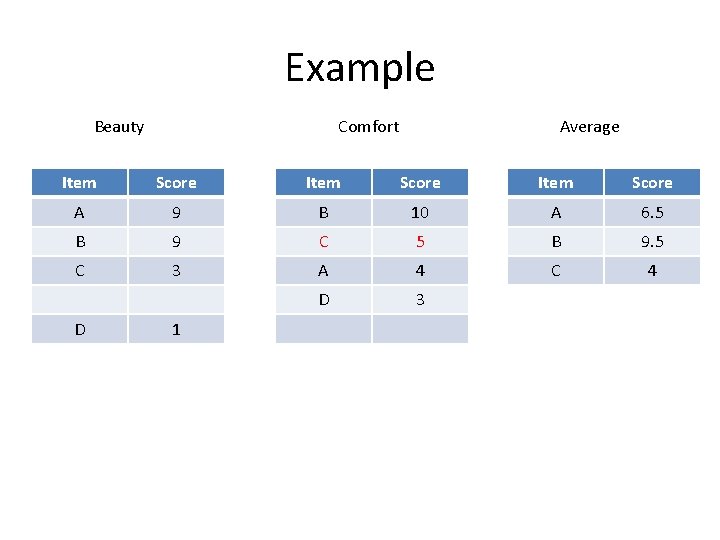 Example

Beauty

| Item | Score |
|---|---|
| A | 9 |
| B | 9 |
| C | 3 |
|  |  |
| D | 1 |

Comfort

| Item | Score |
|---|---|
| B | 10 |
| C | 5 |
| A | 4 |
| D | 3 |
|  |  |

Average

| Item | Score |
|---|---|
| A | 6.5 |
| B | 9.5 |
| C | 4 |